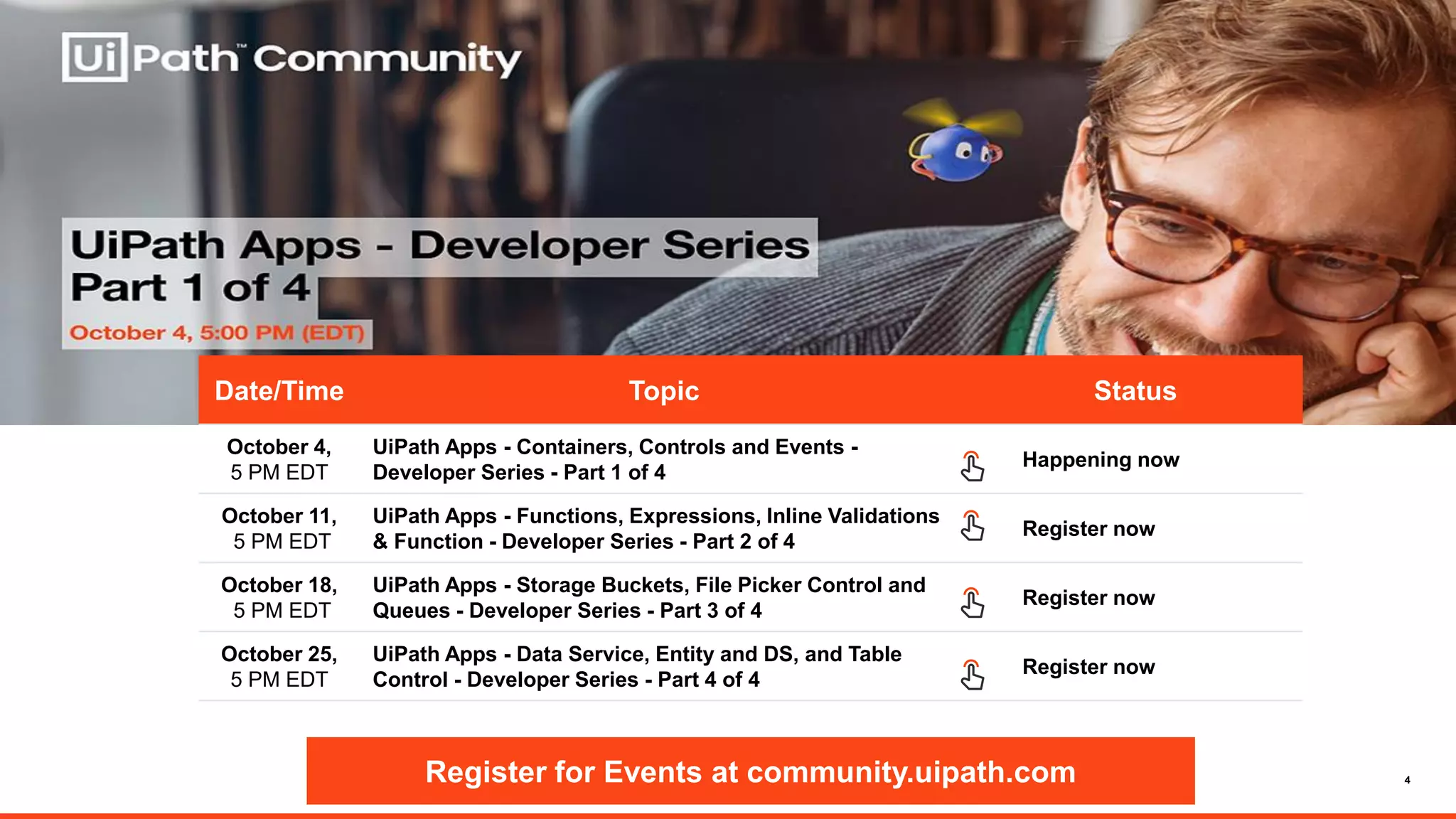 UiPath™ Community

UiPath Apps - Developer Series Part 1 of 4

October 4, 5:00 PM (EDT)

| Date/Time | Topic | Status |
|---|---|---|
| October 4, 5 PM EDT | UiPath Apps - Containers, Controls and Events - Developer Series - Part 1 of 4 | Happening now |
| October 11, 5 PM EDT | UiPath Apps - Functions, Expressions, Inline Validations & Function - Developer Series - Part 2 of 4 | Register now |
| October 18, 5 PM EDT | UiPath Apps - Storage Buckets, File Picker Control and Queues - Developer Series - Part 3 of 4 | Register now |
| October 25, 5 PM EDT | UiPath Apps - Data Service, Entity and DS, and Table Control - Developer Series - Part 4 of 4 | Register now |

Register for Events at community.uipath.com

4